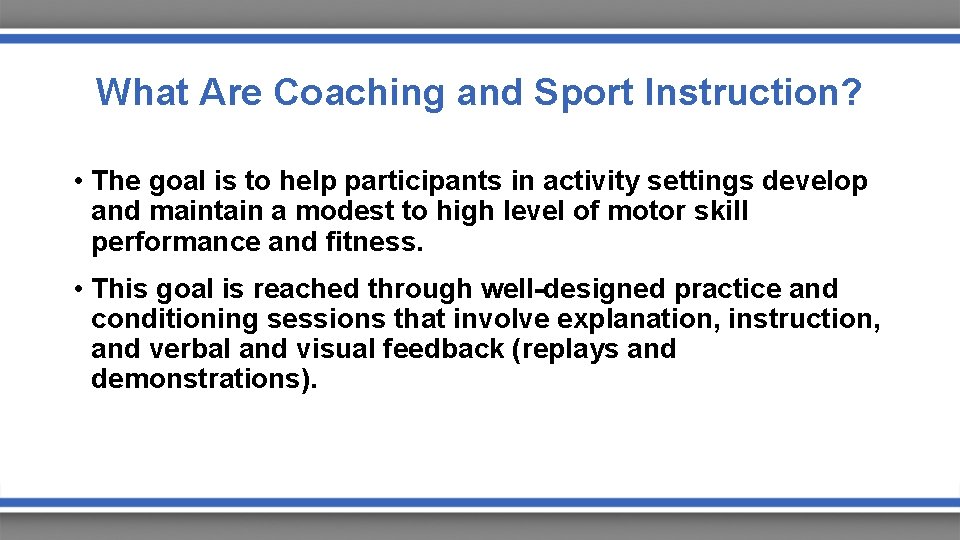 What Are Coaching and Sport Instruction?

• The goal is to help participants in activity settings develop and maintain a modest to high level of motor skill performance and fitness.

• This goal is reached through well-designed practice and conditioning sessions that involve explanation, instruction, and verbal and visual feedback (replays and demonstrations).